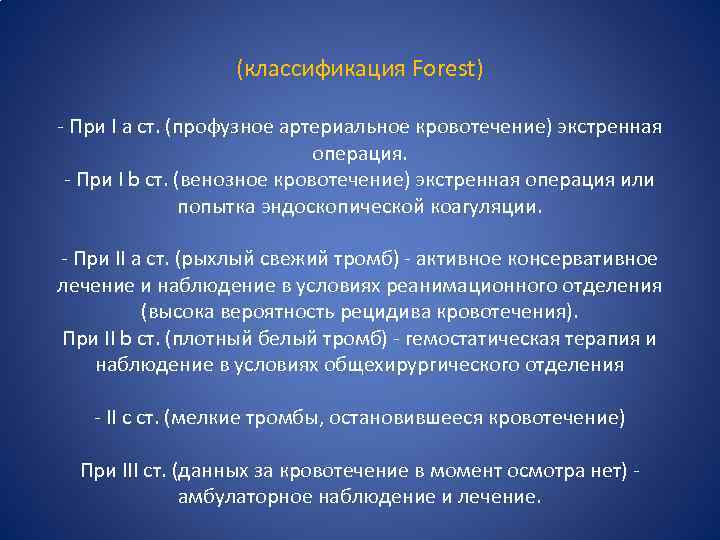 (классификация Forest)

- При I а ст. (профузное артериальное кровотечение) экстренная операция.
- При I b ст. (венозное кровотечение) экстренная операция или попытка эндоскопической коагуляции.

- При II а ст. (рыхлый свежий тромб) - активное консервативное лечение и наблюдение в условиях реанимационного отделения (высока вероятность рецидива кровотечения).
При II b ст. (плотный белый тромб) - гемостатическая терапия и наблюдение в условиях общехирургического отделения

- II с ст. (мелкие тромбы, остановившееся кровотечение)

При III ст. (данных за кровотечение в момент осмотра нет) - амбулаторное наблюдение и лечение.